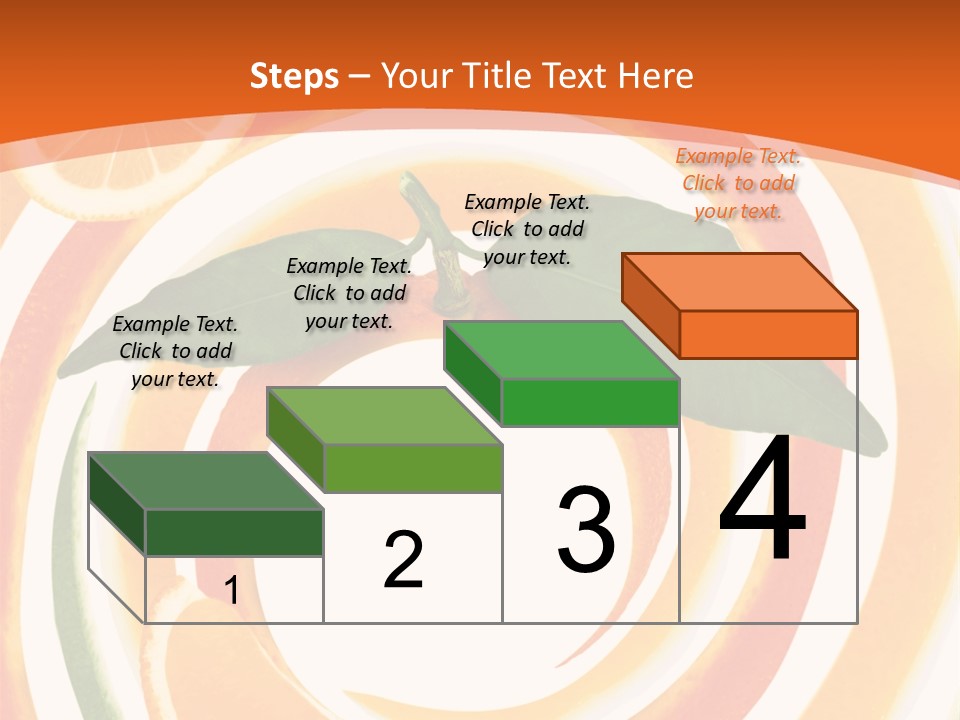 Steps – Your Title Text Here

Example Text. Click to add your text.

Example Text. Click to add your text.

Example Text. Click to add your text.

Example Text. Click to add your text.

1

2

3

4